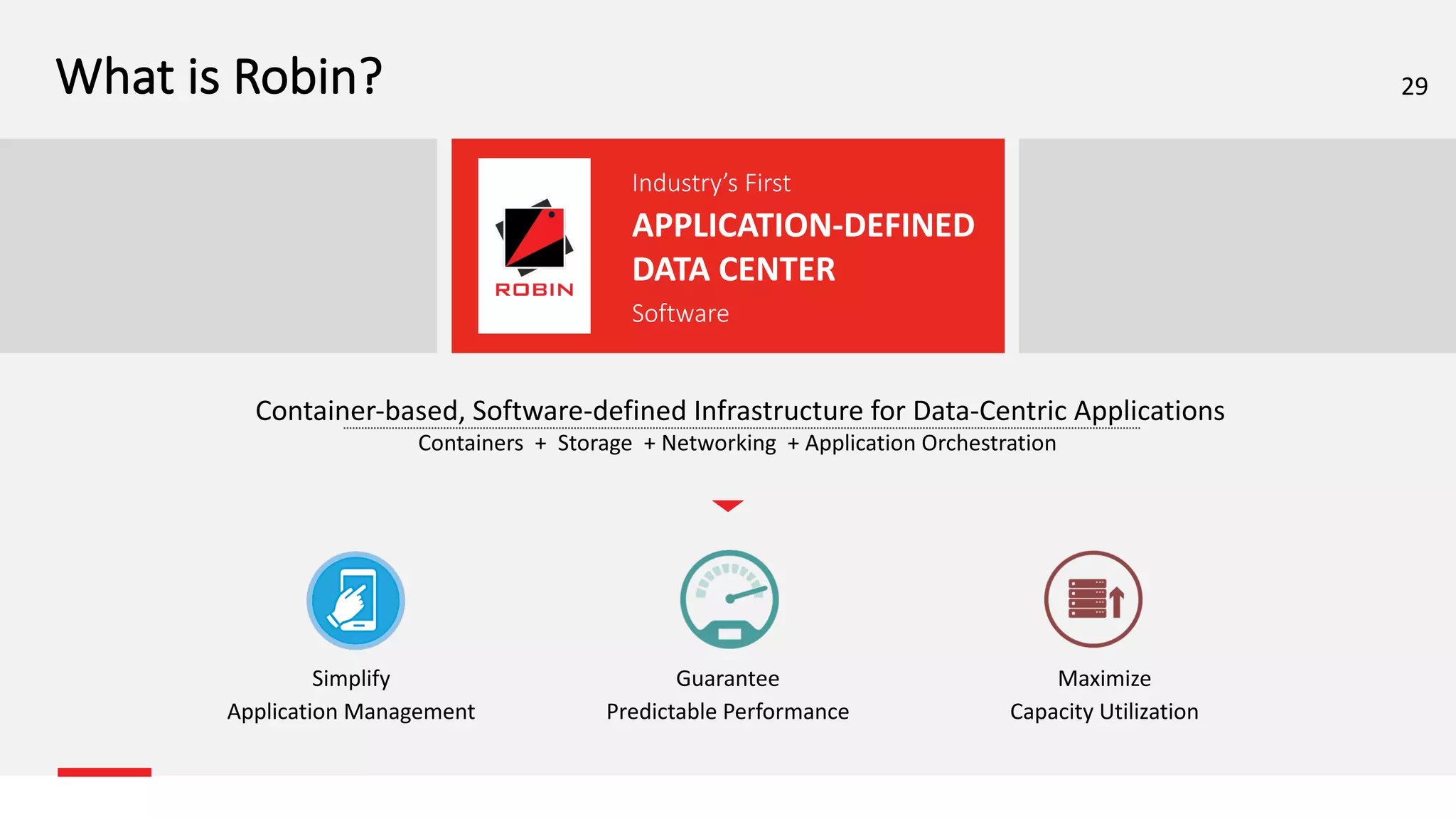 What is Robin?

29

ROBIN

Industry's First
APPLICATION-DEFINED DATA CENTER
Software

Container-based, Software-defined Infrastructure for Data-Centric Applications
Containers + Storage + Networking + Application Orchestration

Simplify
Application Management

Guarantee
Predictable Performance

Maximize
Capacity Utilization